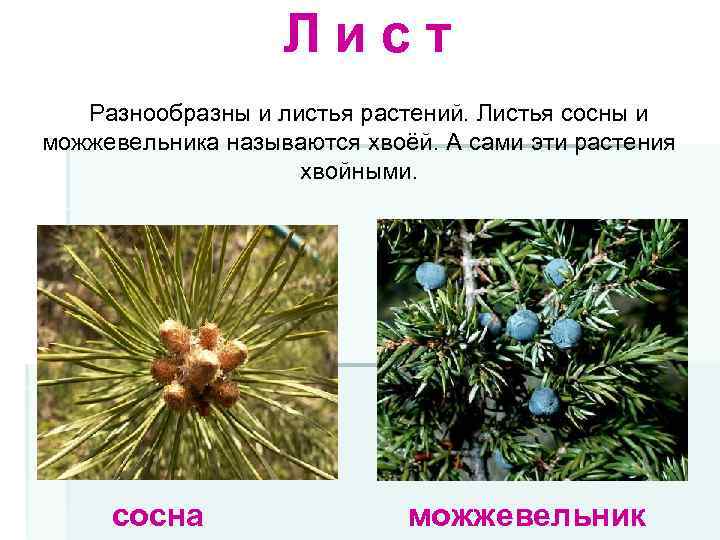 Л и с т

Разнообразны и листья растений. Листья сосны и можжевельника называются хвоёй. А сами эти растения хвойными.

сосна

можжевельник